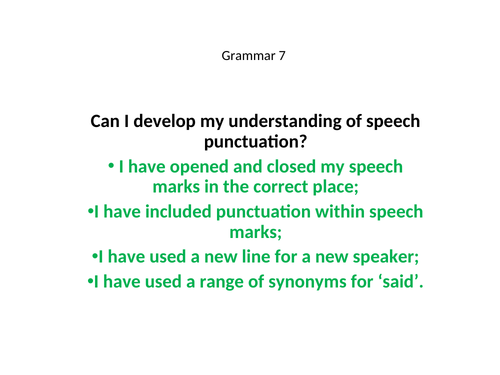 Grammar 7

Can I develop my understanding of speech punctuation?

• I have opened and closed my speech marks in the correct place;

•I have included punctuation within speech marks;

•I have used a new line for a new speaker;

•I have used a range of synonyms for ‘said’.